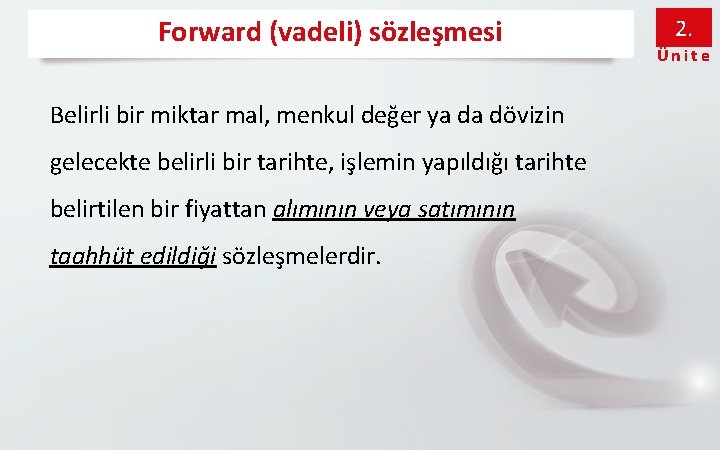 Forward (vadeli) sözleşmesi

2.
Ünite

Belirli bir miktar mal, menkul değer ya da dövizin gelecekte belirli bir tarihte, işlemin yapıldığı tarihte belirtilen bir fiyattan alımının veya satımının taahhüt edildiği sözleşmelerdir.